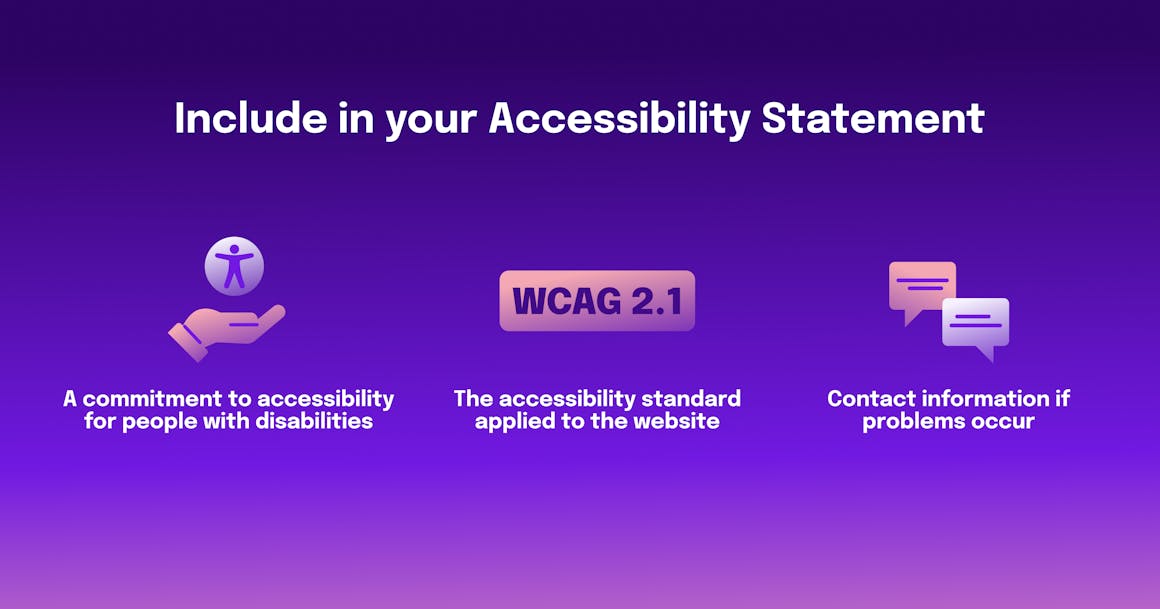 Include in your Accessibility Statement

A commitment to accessibility for people with disabilities

WCAG 2.1

The accessibility standard applied to the website

Contact information if problems occur